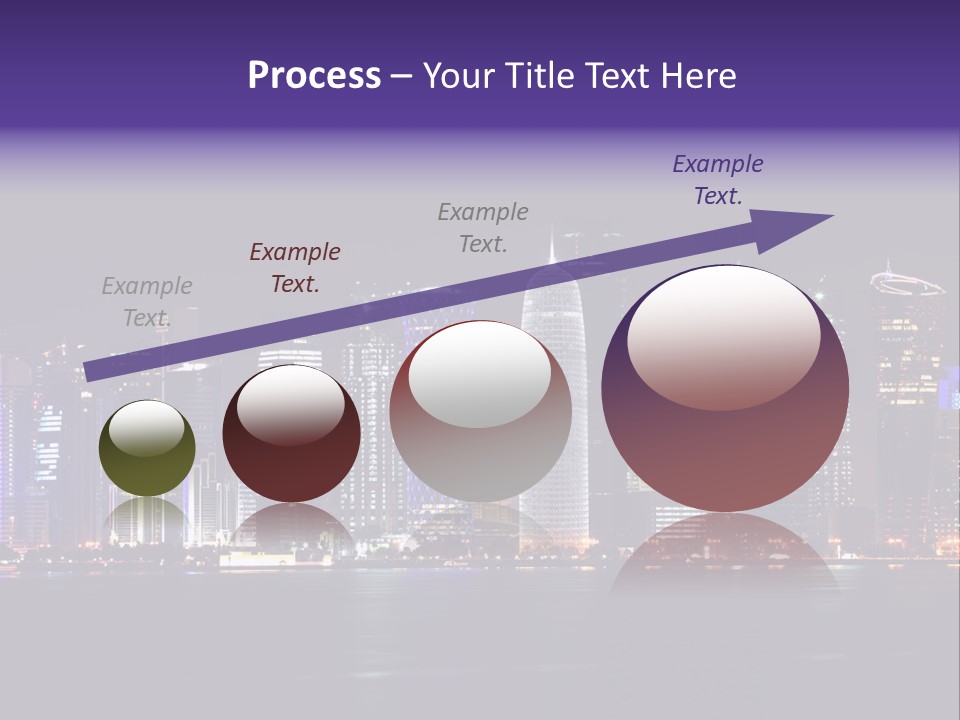 Process – Your Title Text Here

Example Text.

Example Text.

Example Text.

Example Text.